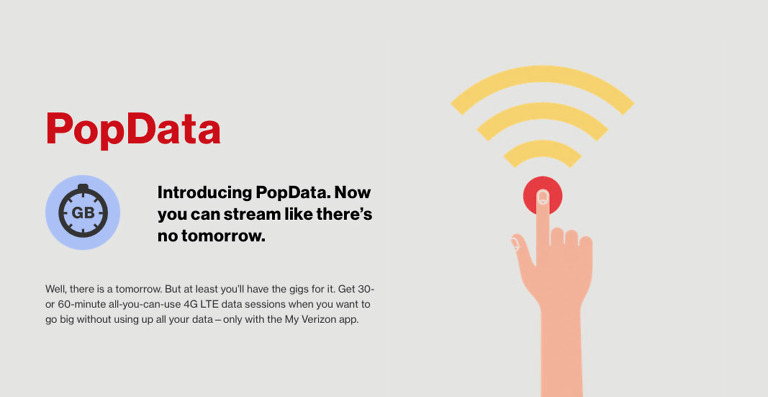 PopData

GB

Introducing PopData. Now you can stream like there's no tomorrow.

Well, there is a tomorrow. But at least you'll have the gigs for it. Get 30- or 60-minute all-you-can-use 4G LTE data sessions when you want to go big without using up all your data – only with the My Verizon app.